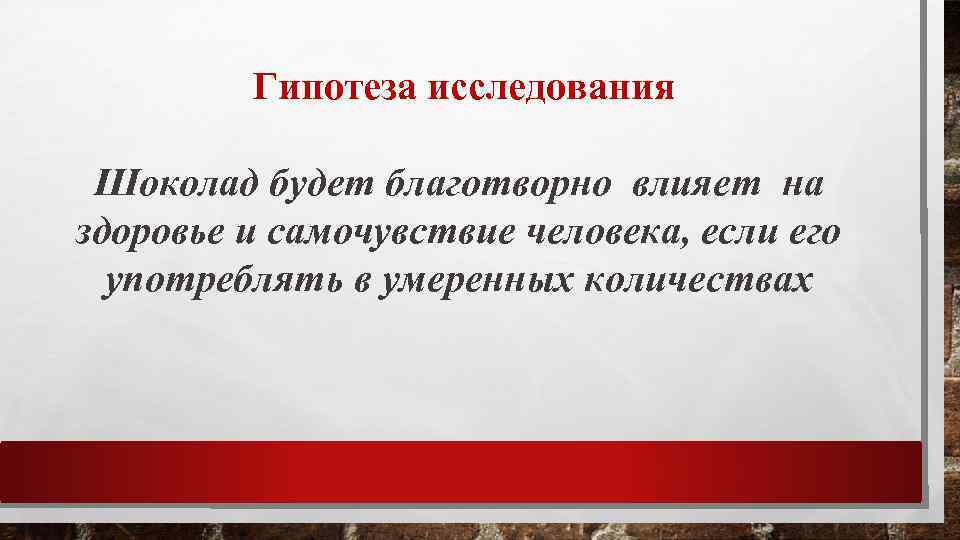 Гипотеза исследования

Шоколад будет благотворно влияет на здоровье и самочувствие человека, если его употреблять в умеренных количествах